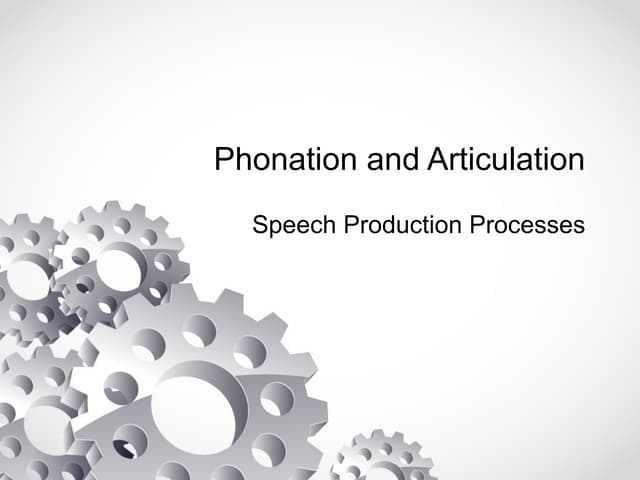 Phonation and Articulation

Speech Production Processes